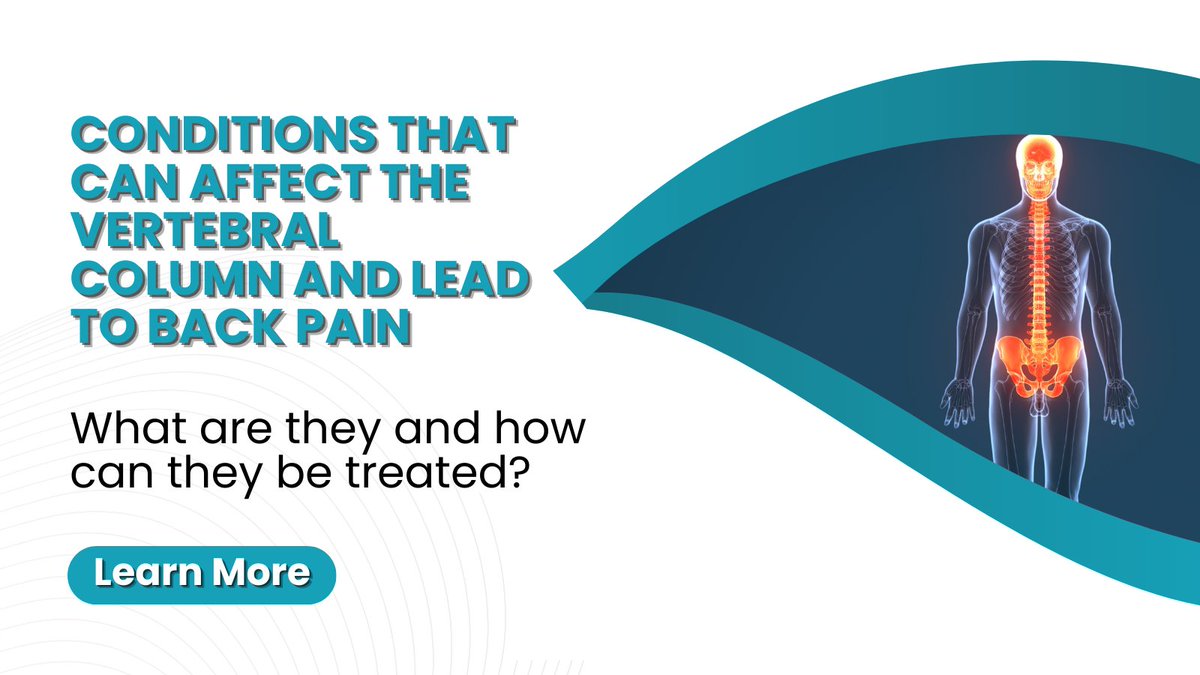 CONDITIONS THAT CAN AFFECT THE VERTEBRAL COLUMN AND LEAD TO BACK PAIN

What are they and how can they be treated?

Learn More